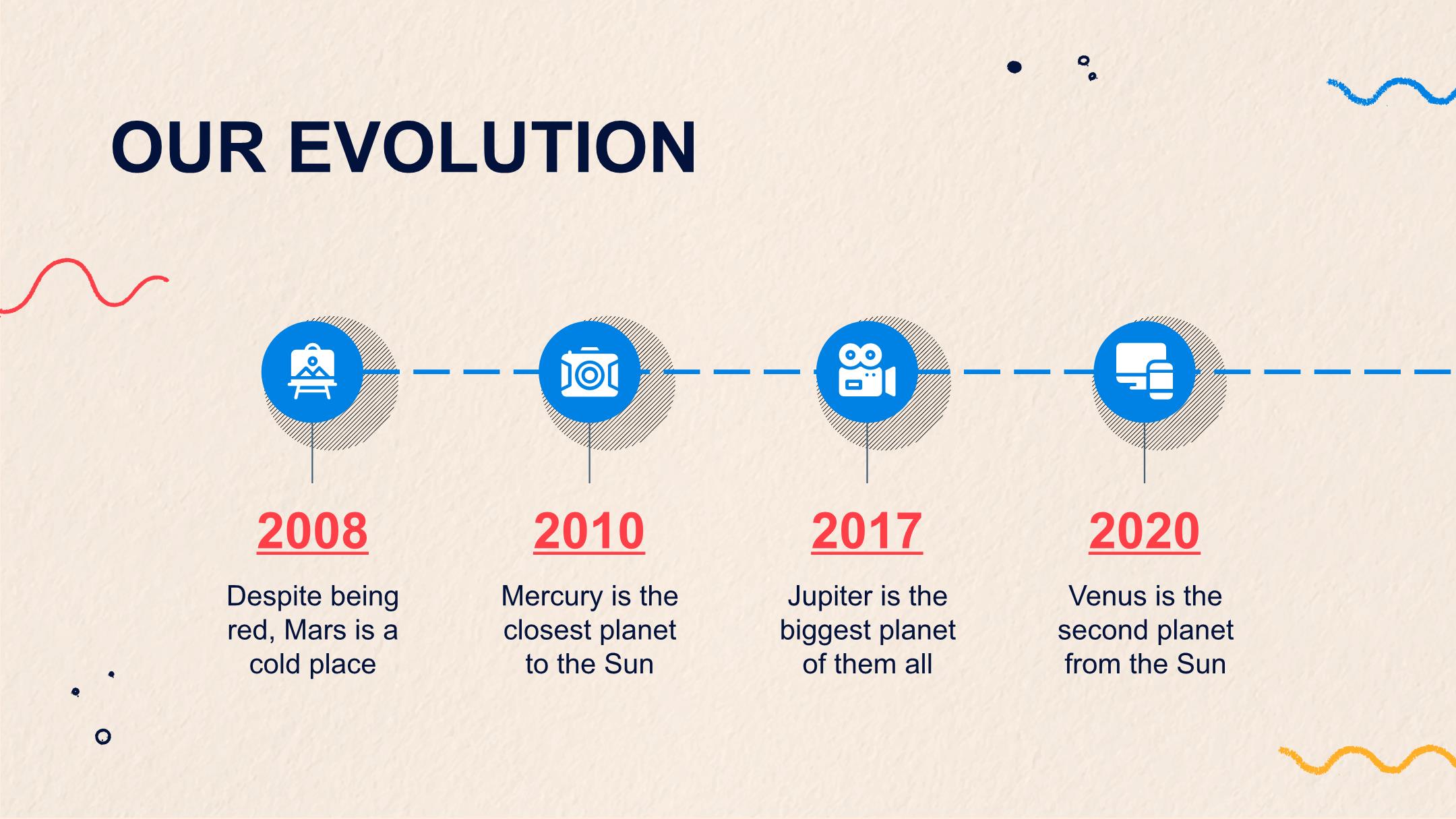 OUR EVOLUTION

2008

Despite being red, Mars is a cold place

2010

Mercury is the closest planet to the Sun

2017

Jupiter is the biggest planet of them all

2020

Venus is the second planet from the Sun